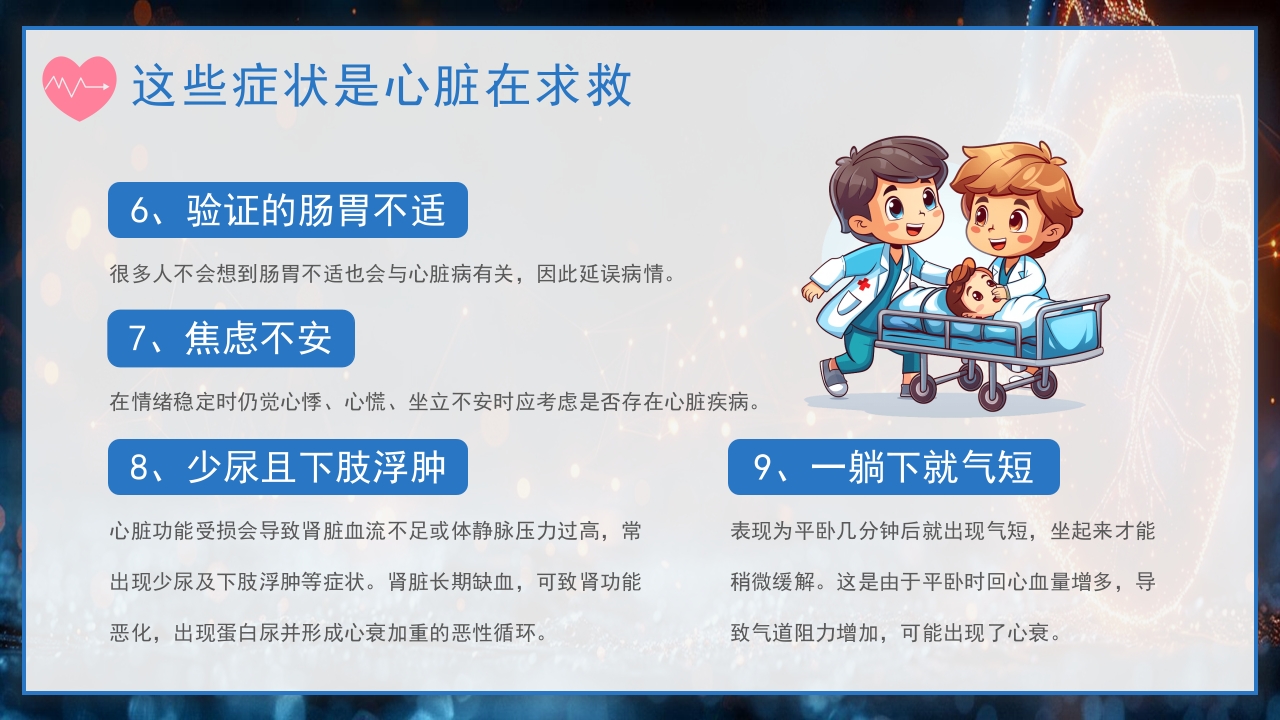 这些症状是心脏在求救

6、验证的肠胃不适

很多人不会想到肠胃不适也会与心脏病有关，因此延误病情。

7、焦虑不安

在情绪稳定时仍觉心悸、心慌、坐立不安时应考虑是否存在心脏疾病。

8、少尿且下肢浮肿

心脏功能受损会导致肾脏血流不足或体静脉压力过高，常出现少尿及下肢浮肿等症状。肾脏长期缺血，可致肾功能恶化，出现蛋白尿并形成心衰加重的恶性循环。

9、一躺下就气短

表现为平卧几分钟后就出现气短，坐起来才能稍微缓解。这是由于平卧时回心血量增多，导致气道阻力增加，可能出现了心衰。